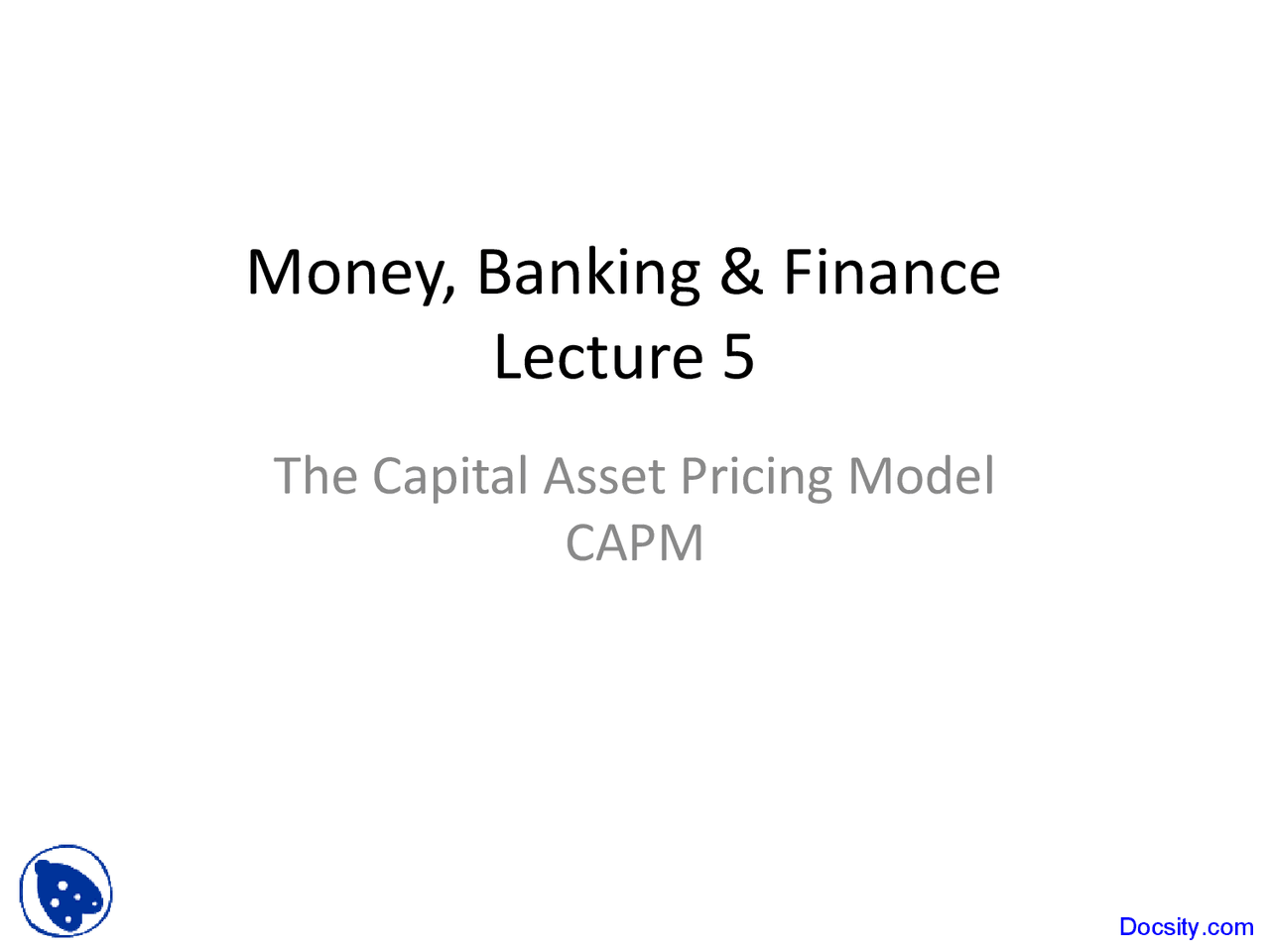 Money, Banking & Finance
Lecture 5

The Capital Asset Pricing Model
CAPM

Docsity.com